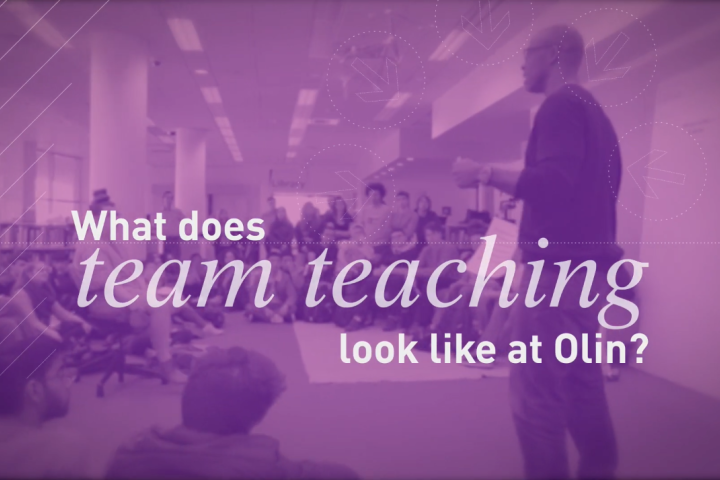 What does team teaching look like at Olin?